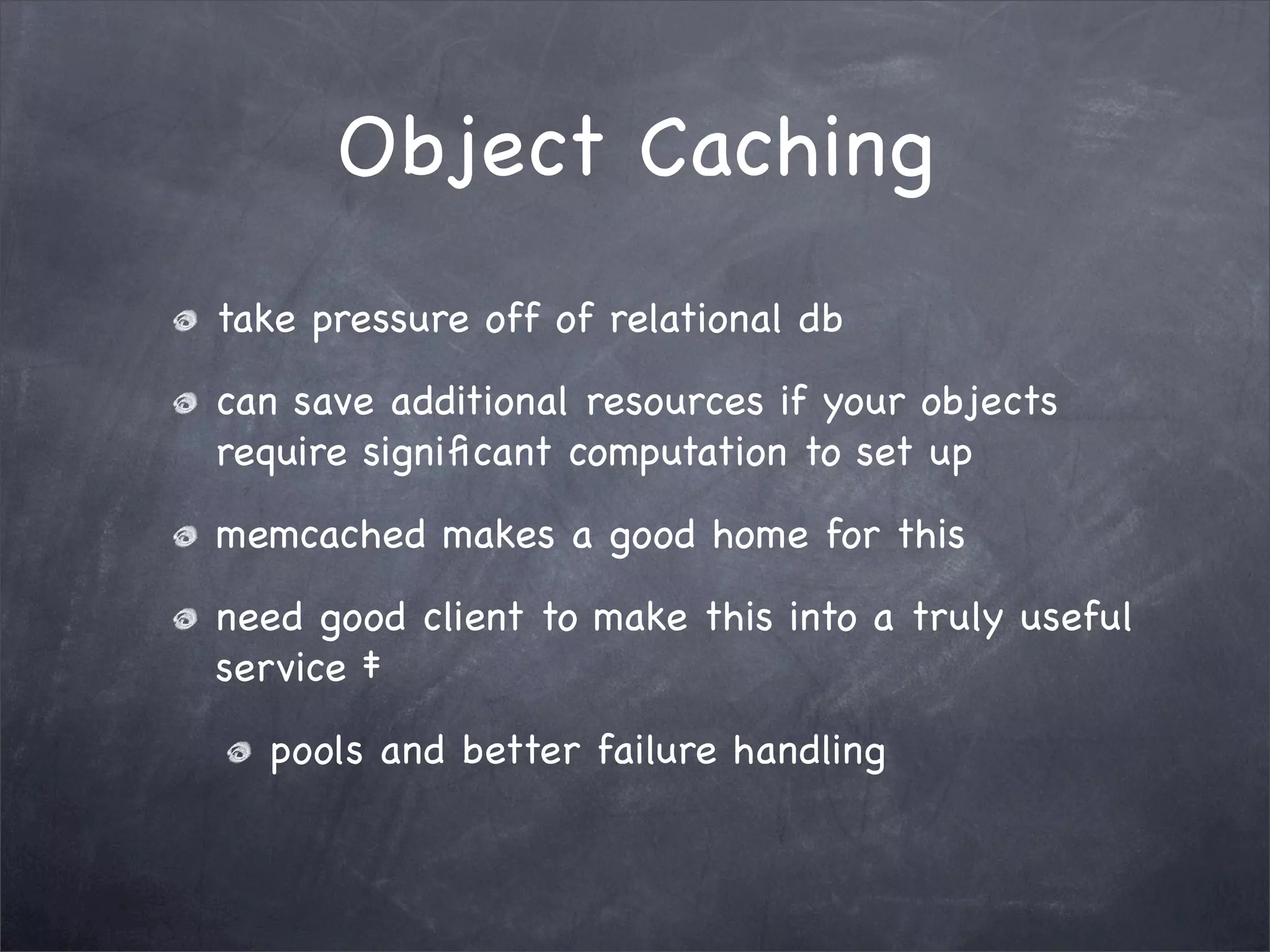 Object Caching

take pressure off of relational db

can save additional resources if your objects require significant computation to set up

memcached makes a good home for this

need good client to make this into a truly useful service ‡

pools and better failure handling